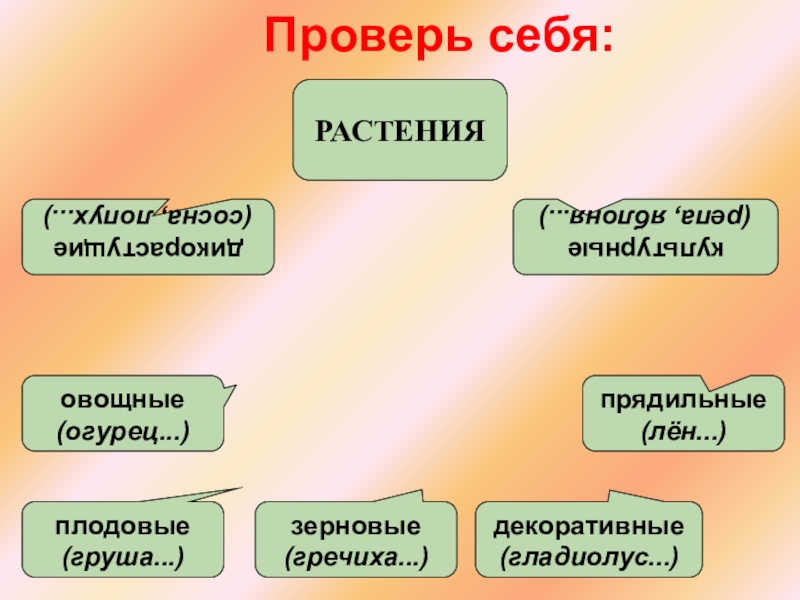 Проверь себя:

РАСТЕНИЯ

дикорастущие
(сосна, лопух...)

культурные
(репа, яблоня...)

овощные
(огурец...)

прядильные
(лён...)

плодовые
(груша...)

зерновые
(гречиха...)

декоративные
(гладиолус...)